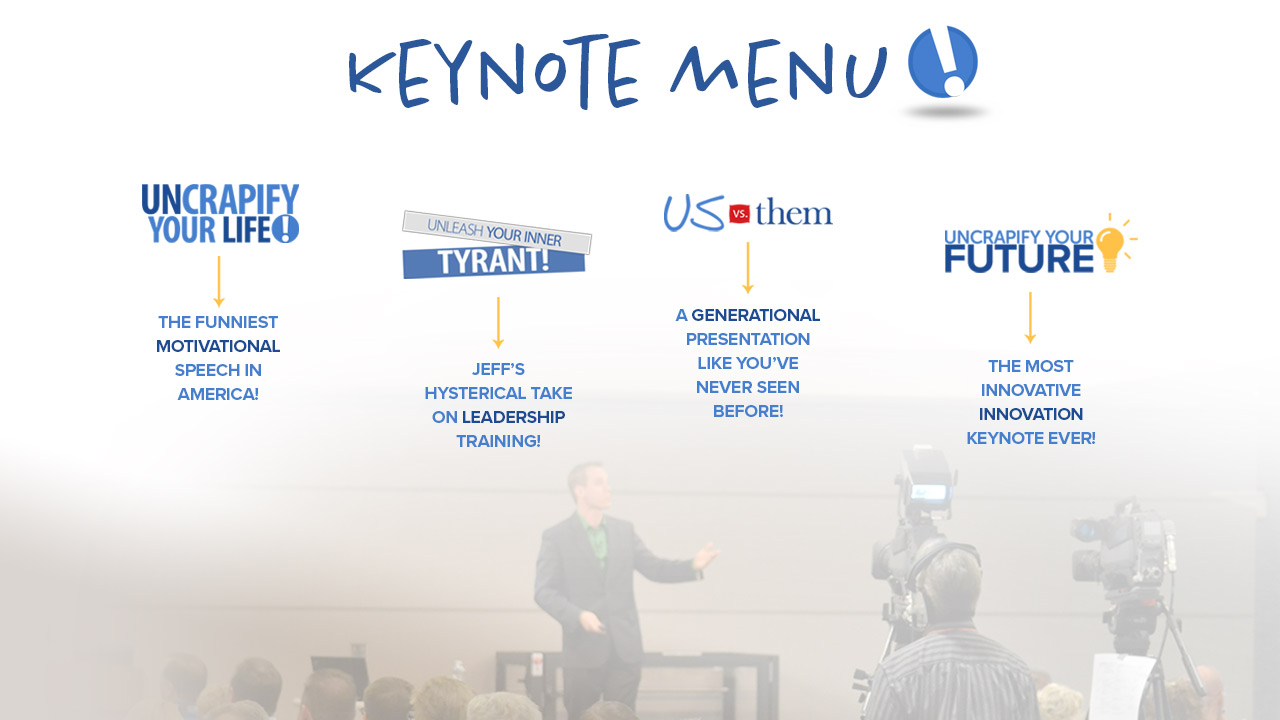 KEYNOTE MENU !

UNCRAPIFY YOUR LIFE!

THE FUNNIEST MOTIVATIONAL SPEECH IN AMERICA!

UNLEASH YOUR INNER TYRANT!

JEFF'S HYSTERICAL TAKE ON LEADERSHIP TRAINING!

US VS. them

A GENERATIONAL PRESENTATION LIKE YOU'VE NEVER SEEN BEFORE!

UNCRAPIFY YOUR FUTURE

THE MOST INNOVATIVE INNOVATION KEYNOTE EVER!